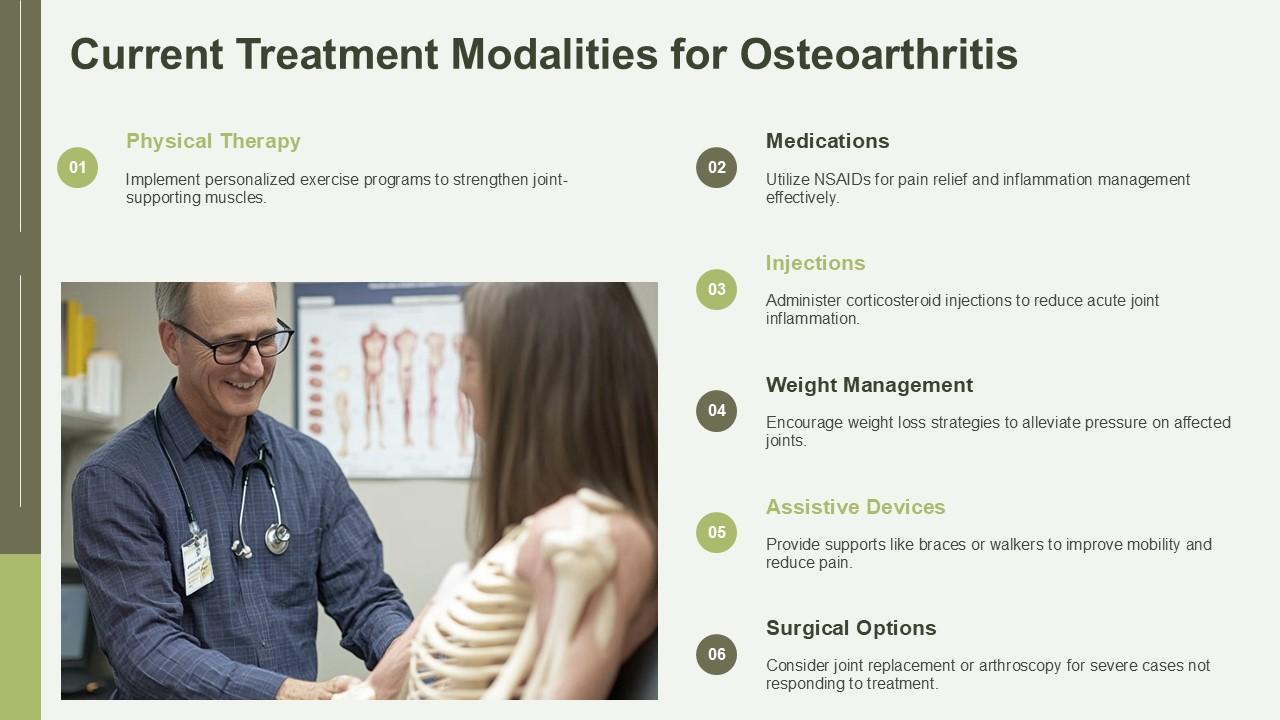 Current Treatment Modalities for Osteoarthritis

01

Physical Therapy

Implement personalized exercise programs to strengthen joint-supporting muscles.

02

Medications

Utilize NSAIDs for pain relief and inflammation management effectively.

03

Injections

Administer corticosteroid injections to reduce acute joint inflammation.

04

Weight Management

Encourage weight loss strategies to alleviate pressure on affected joints.

05

Assistive Devices

Provide supports like braces or walkers to improve mobility and reduce pain.

06

Surgical Options

Consider joint replacement or arthroscopy for severe cases not responding to treatment.